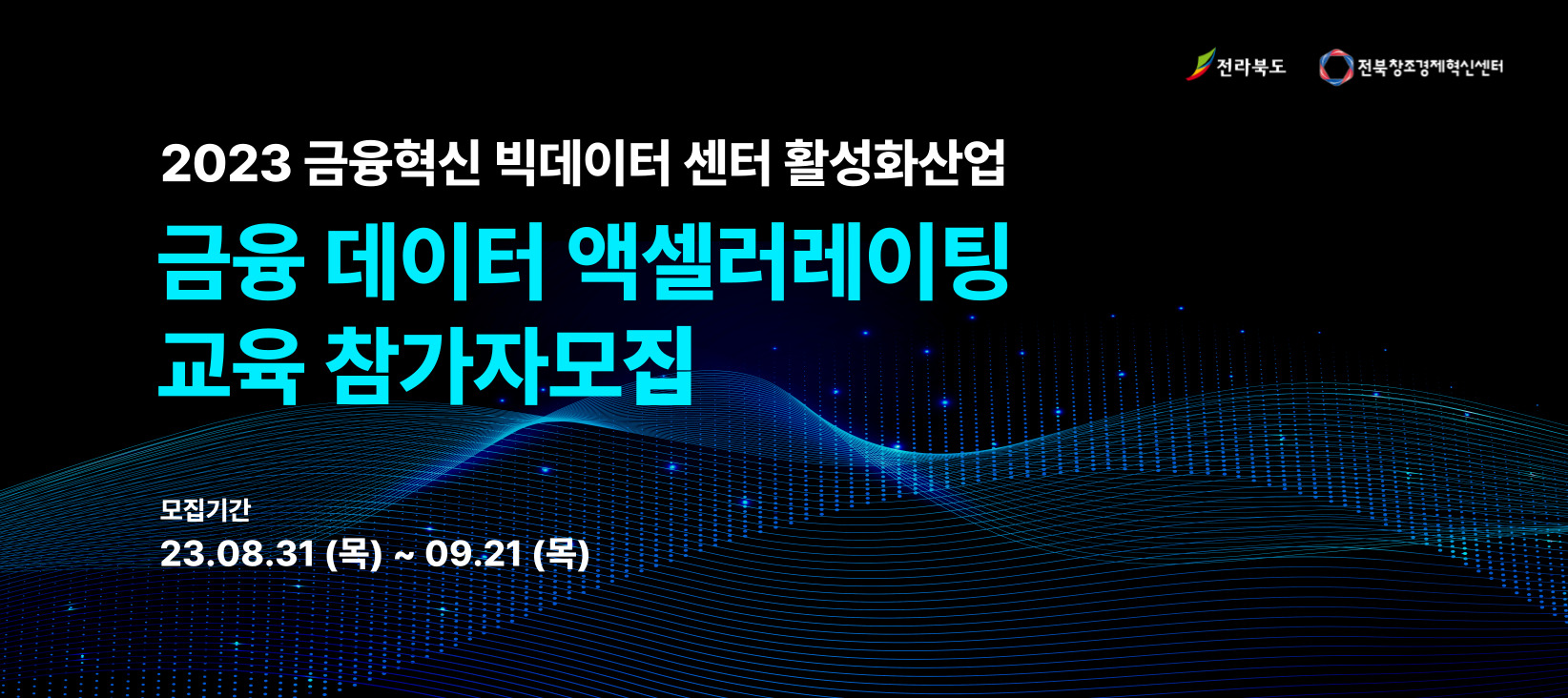 전라북도 전북창조경제혁신센터

2023 금융혁신 빅데이터 센터 활성화산업

금융 데이터 액셀러레이팅
교육 참가자모집

모집기간
23.08.31 (목) ~ 09.21 (목)